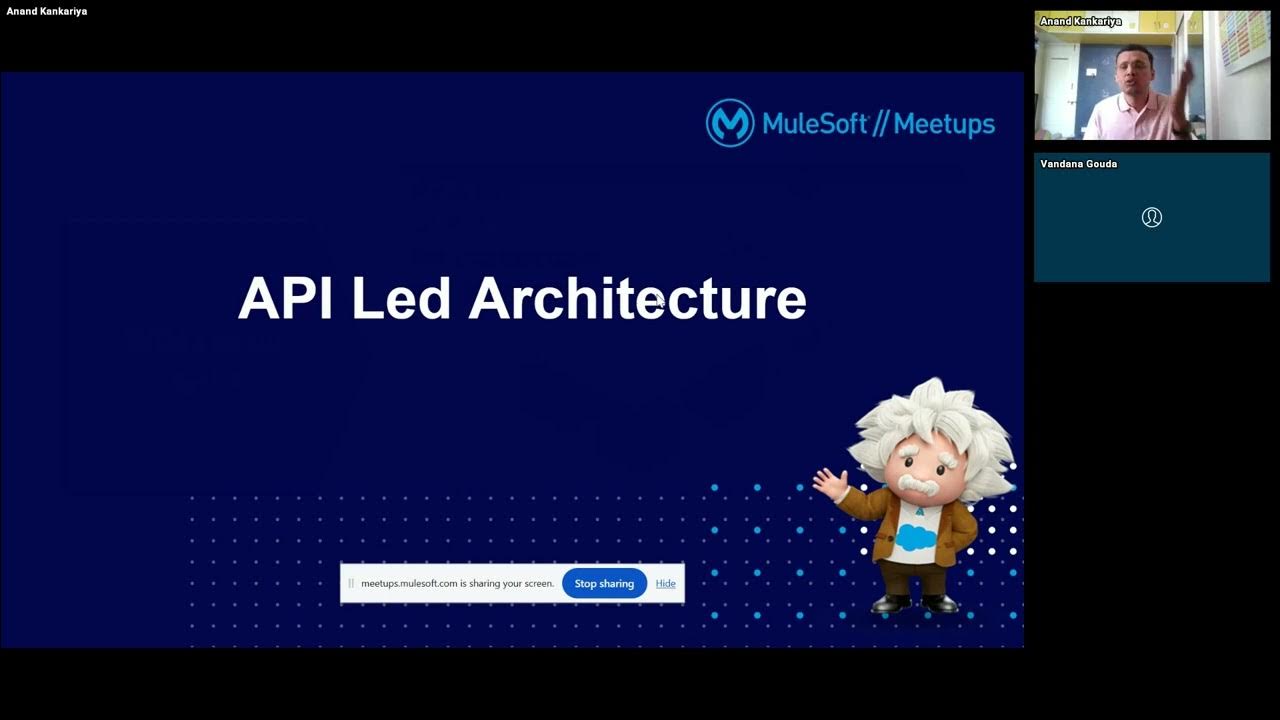 Anand Kankariya

MuleSoft // Meetups

API Led Architecture

meetups.mulesoft.com is sharing your screen. Stop sharing Hide

Anand Kankariya

Vandana Gouda